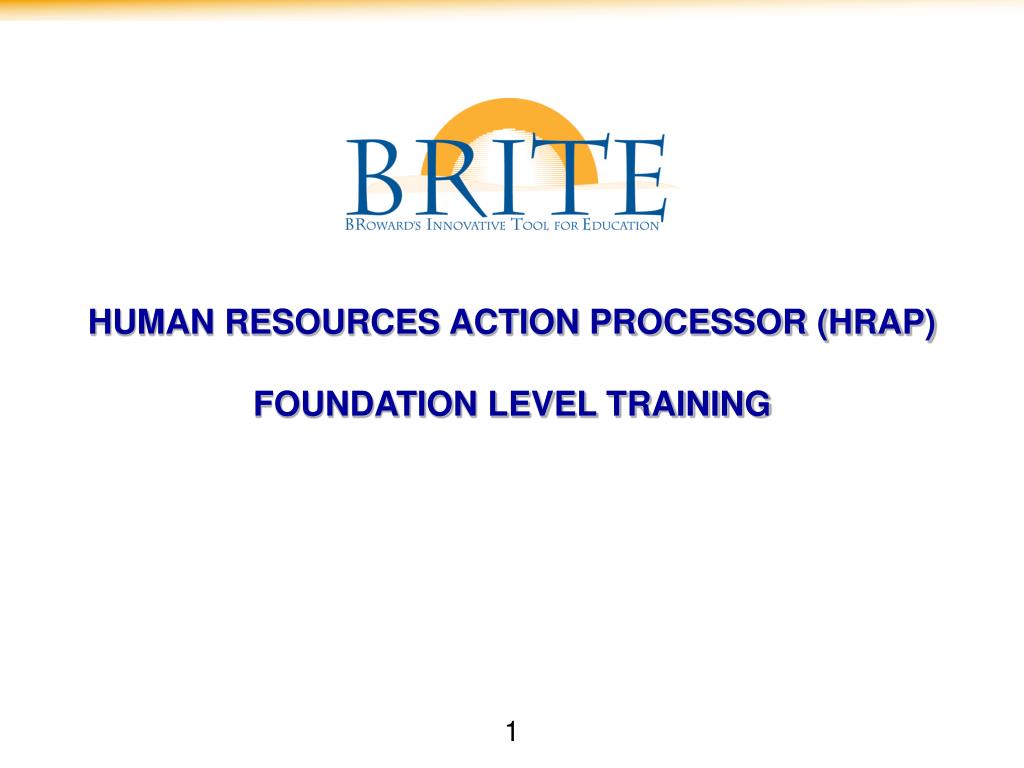 BRITE

BROWARD'S INNOVATIVE TOOL FOR EDUCATION

HUMAN RESOURCES ACTION PROCESSOR (HRAP)

FOUNDATION LEVEL TRAINING

1